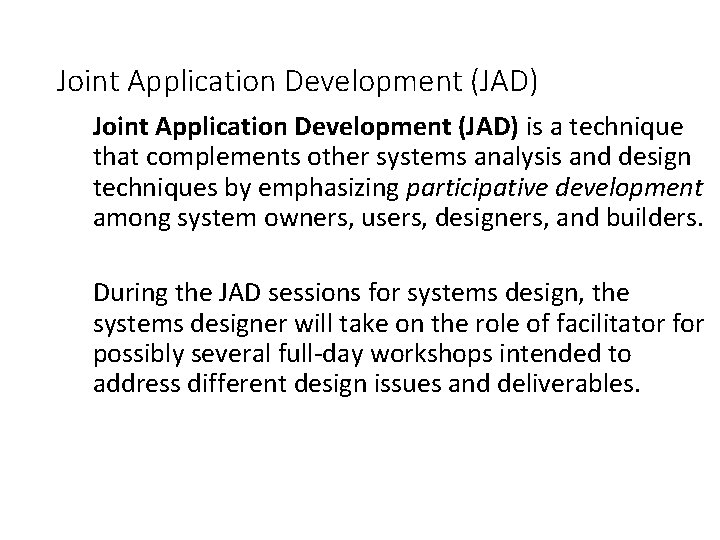 Joint Application Development (JAD)

Joint Application Development (JAD) is a technique that complements other systems analysis and design techniques by emphasizing participative development among system owners, users, designers, and builders.

During the JAD sessions for systems design, the systems designer will take on the role of facilitator for possibly several full-day workshops intended to address different design issues and deliverables.